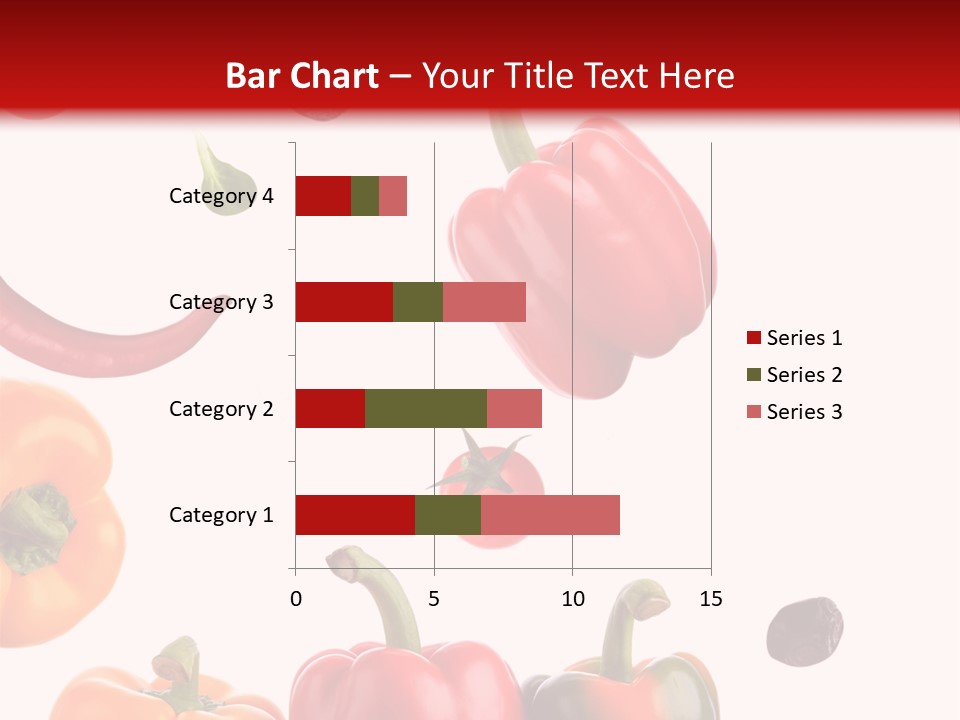 Bar Chart – Your Title Text Here

Category 4
Category 3
Category 2
Category 1

0
5
10
15

Series 1
Series 2
Series 3